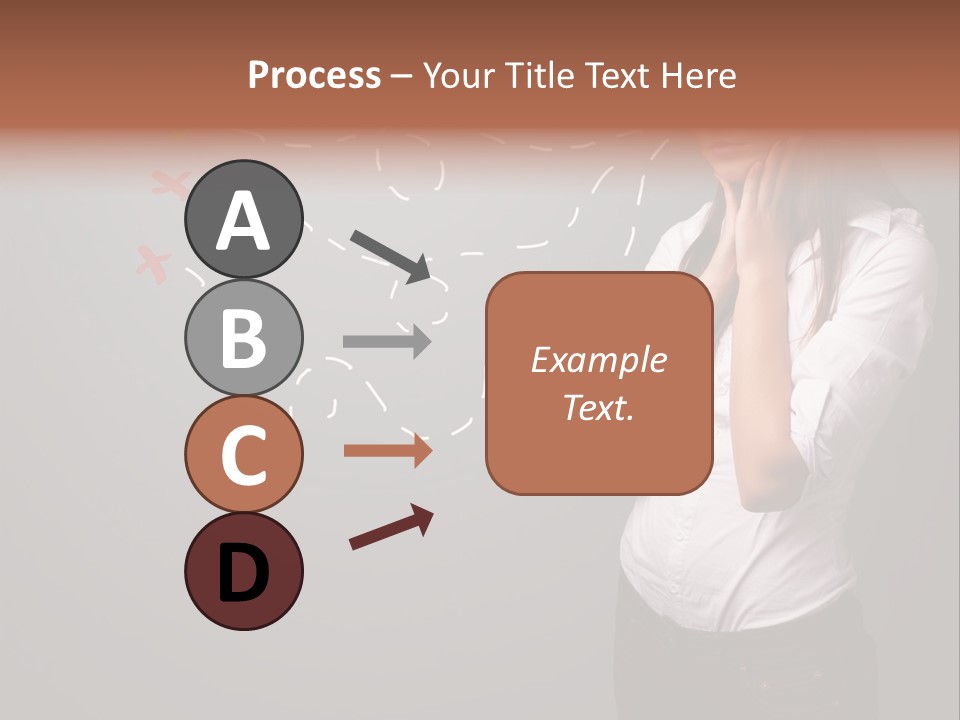 Process – Your Title Text Here

A

B

C

D

Example Text.